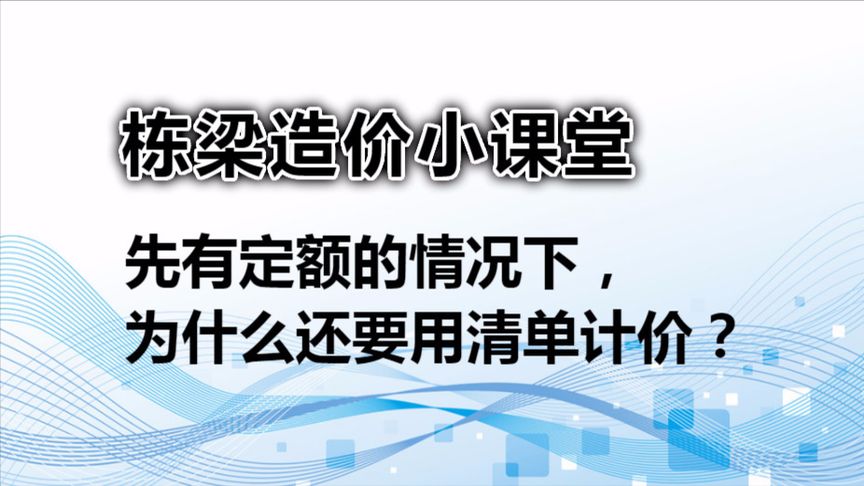 栋梁造价小课堂

先有定额的情况下，
为什么还要用清单计价？